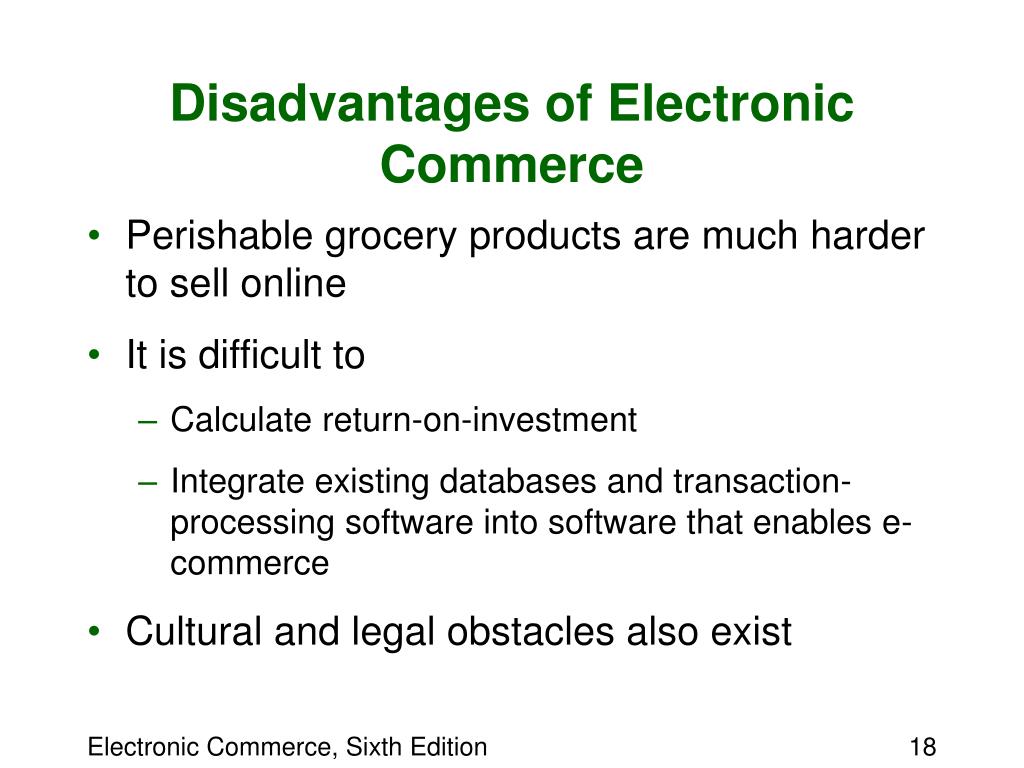 Disadvantages of Electronic Commerce

• Perishable grocery products are much harder to sell online

• It is difficult to

– Calculate return-on-investment

– Integrate existing databases and transaction-processing software into software that enables e-commerce

• Cultural and legal obstacles also exist

Electronic Commerce, Sixth Edition

18